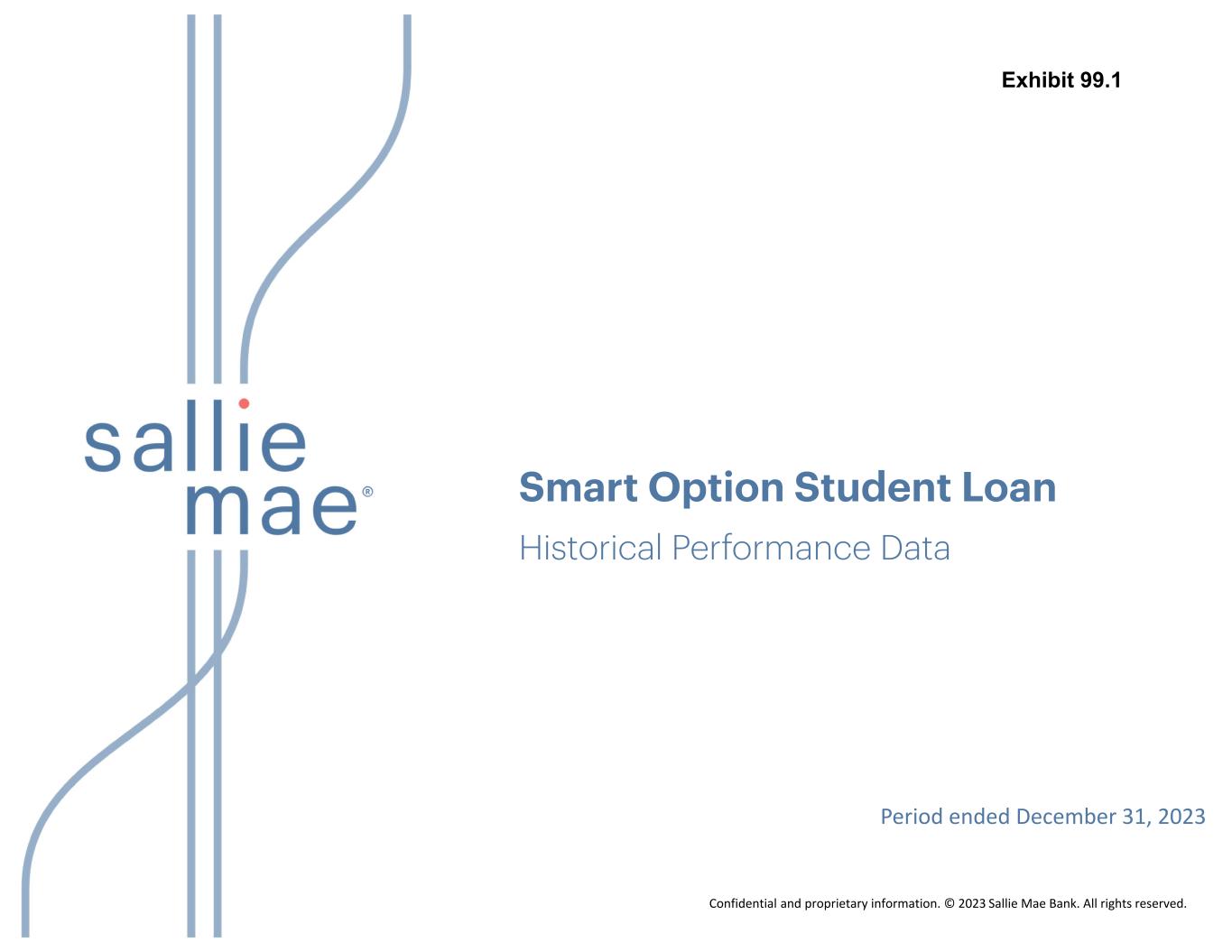 Exhibit 99.1

sallie mae®

Smart Option Student Loan

Historical Performance Data

Period ended December 31, 2023

Confidential and proprietary information. © 2023 Sallie Mae Bank. All rights reserved.